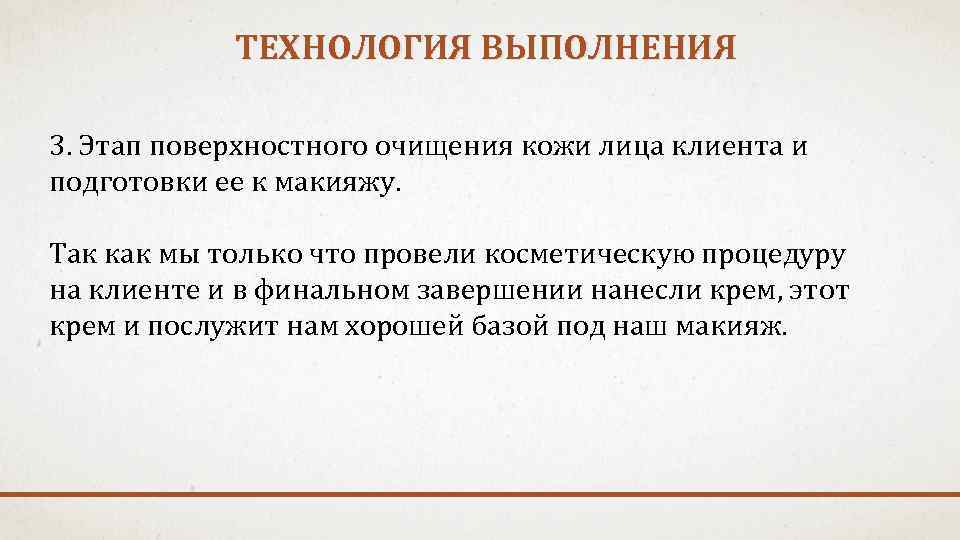 ТЕХНОЛОГИЯ ВЫПОЛНЕНИЯ

3. Этап поверхностного очищения кожи лица клиента и подготовки ее к макияжу.

Так как мы только что провели косметическую процедуру на клиенте и в финальном завершении нанесли крем, этот крем и послужит нам хорошей базой под наш макияж.